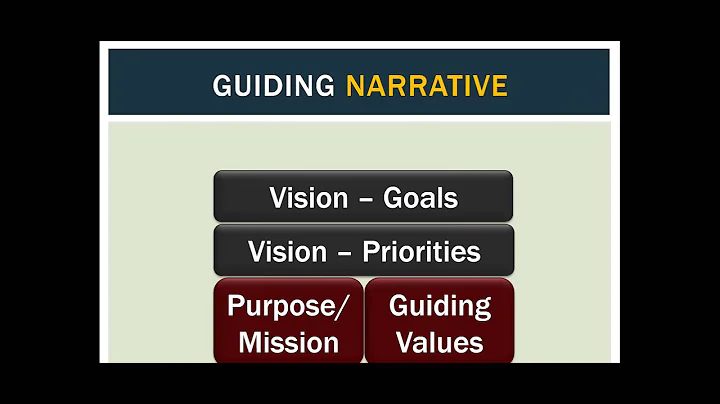 GUIDING NARRATIVE

Vision – Goals

Vision – Priorities

Purpose/ Mission

Guiding Values